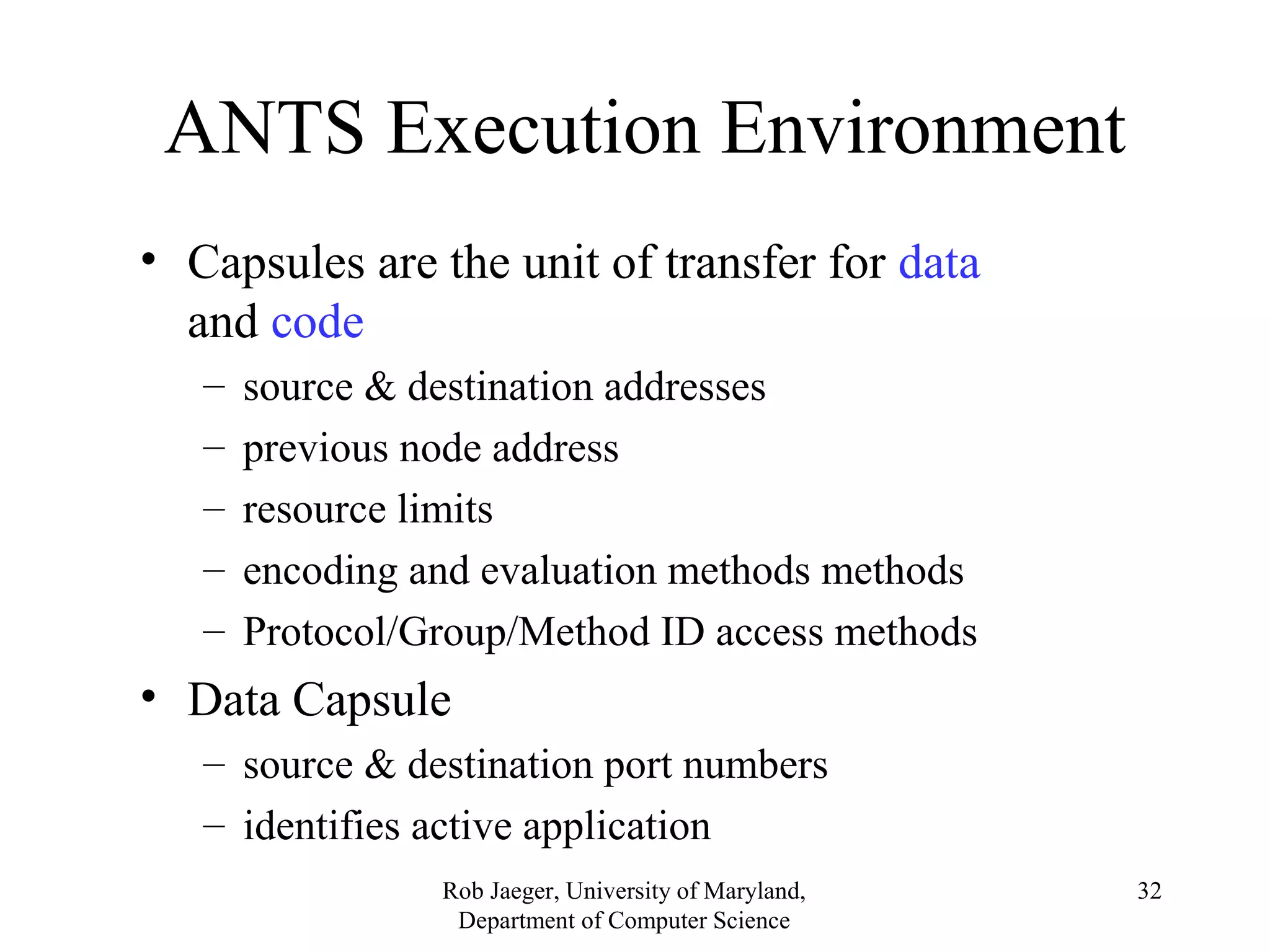 ANTS Execution Environment

• Capsules are the unit of transfer for data and code
– source & destination addresses
– previous node address
– resource limits
– encoding and evaluation methods methods
– Protocol/Group/Method ID access methods
• Data Capsule
– source & destination port numbers
– identifies active application

Rob Jaeger, University of Maryland, Department of Computer Science

32